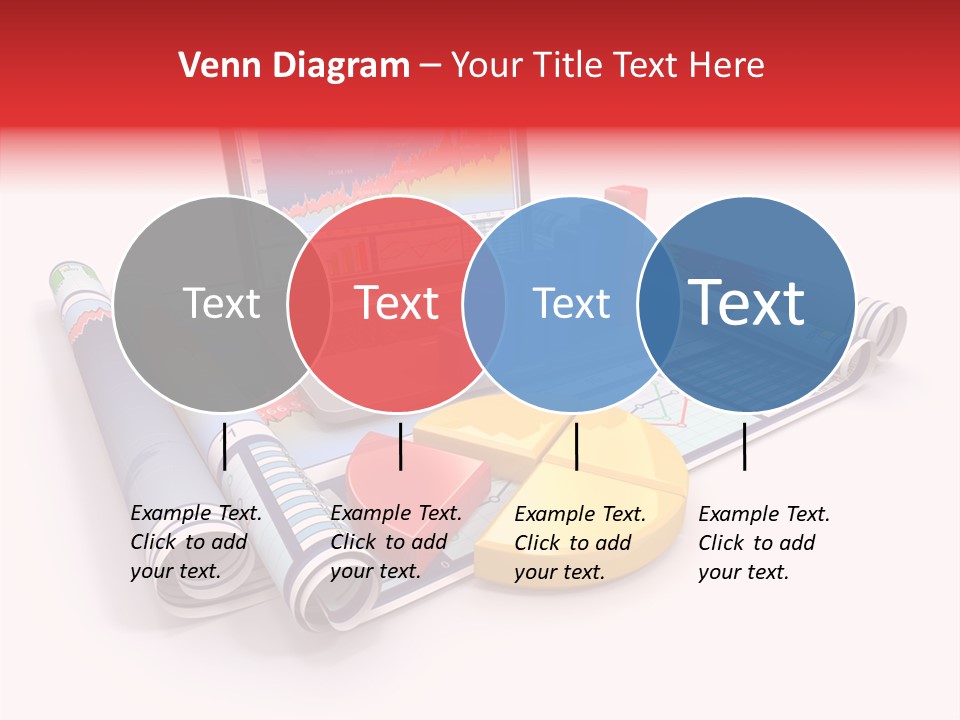 Venn Diagram – Your Title Text Here

Text

Text

Text

Text

Example Text. Click to add your text.

Example Text. Click to add your text.

Example Text. Click to add your text.

Example Text. Click to add your text.